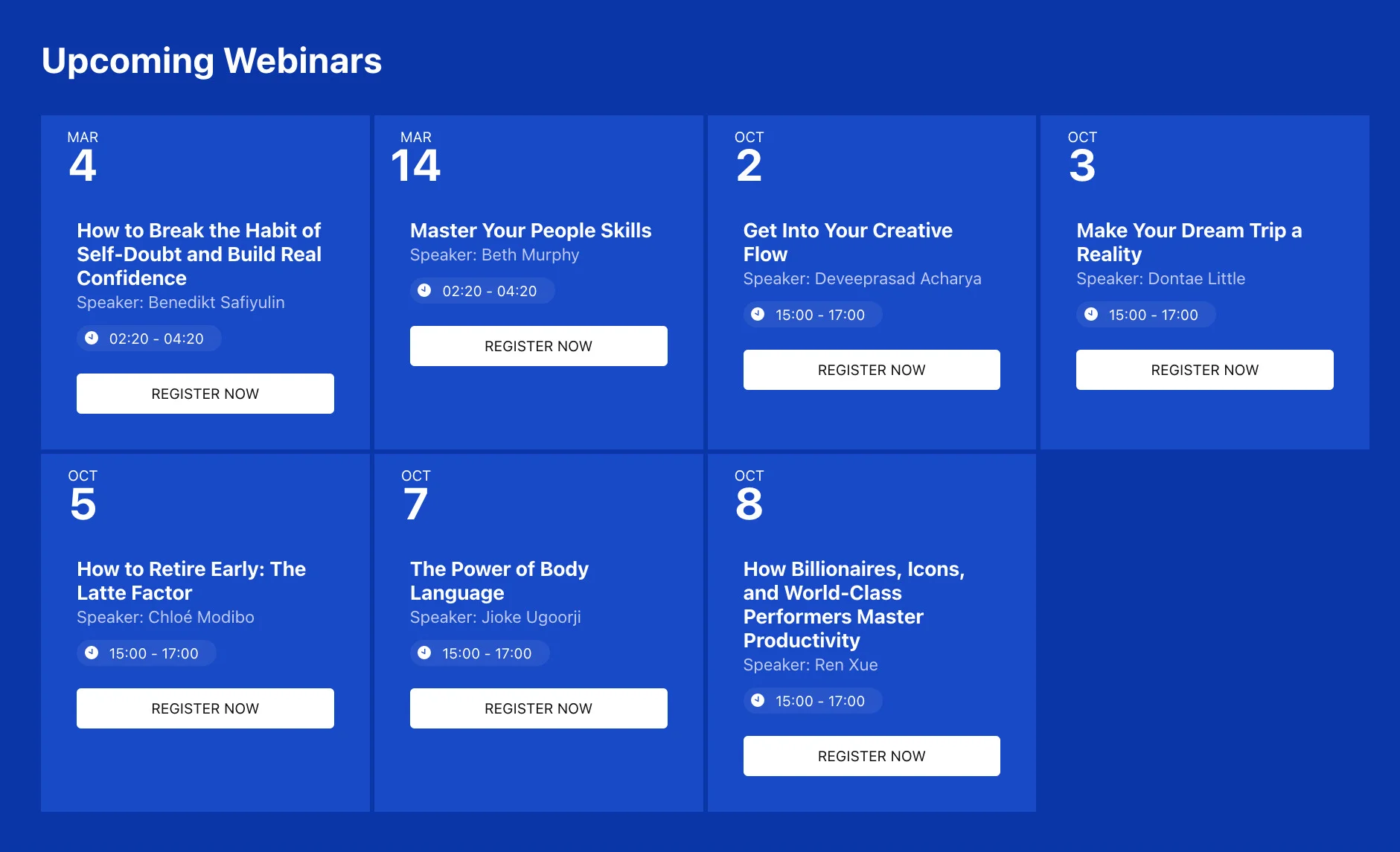 Upcoming Webinars

MAR
4
How to Break the Habit of Self-Doubt and Build Real Confidence
Speaker: Benedikt Safiyulin
02:20 - 04:20
REGISTER NOW

MAR
14
Master Your People Skills
Speaker: Beth Murphy
02:20 - 04:20
REGISTER NOW

OCT
2
Get Into Your Creative Flow
Speaker: Deveeprasad Acharya
15:00 - 17:00
REGISTER NOW

OCT
3
Make Your Dream Trip a Reality
Speaker: Dontae Little
15:00 - 17:00
REGISTER NOW

OCT
5
How to Retire Early: The Latte Factor
Speaker: Chloé Modibo
15:00 - 17:00
REGISTER NOW

OCT
7
The Power of Body Language
Speaker: Jioke Ugoorji
15:00 - 17:00
REGISTER NOW

OCT
8
How Billionaires, Icons, and World-Class Performers Master Productivity
Speaker: Ren Xue
15:00 - 17:00
REGISTER NOW